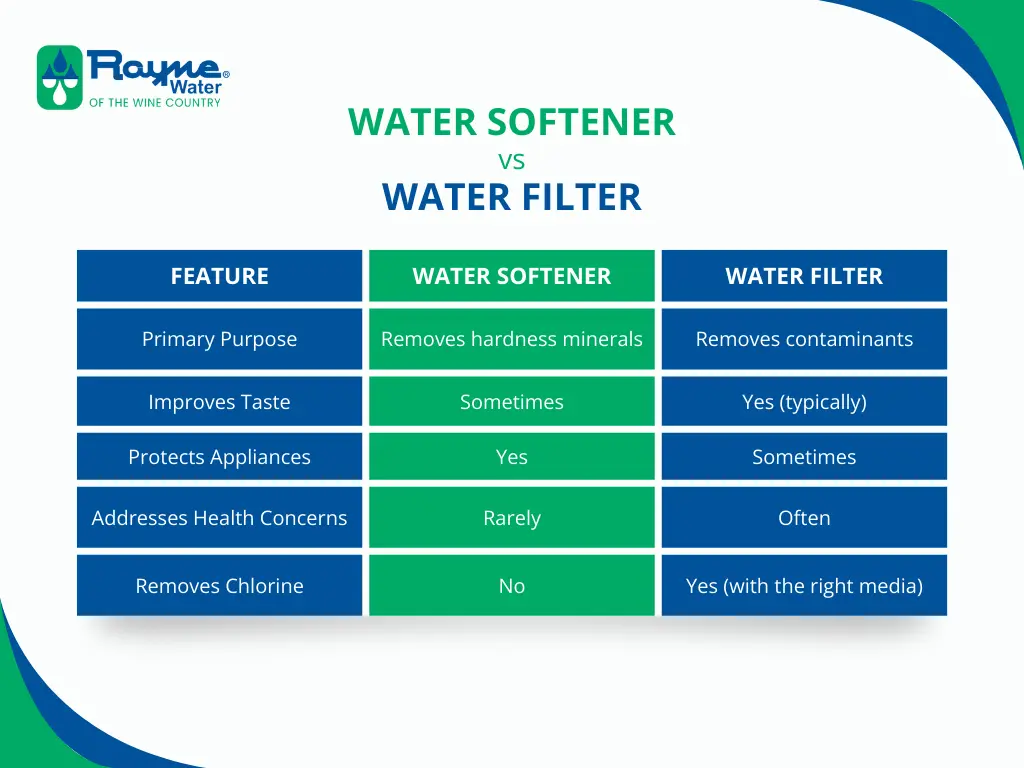 Rayne® Water
OF THE WINE COUNTRY

WATER SOFTENER
VS
WATER FILTER

| FEATURE | WATER SOFTENER | WATER FILTER |
|---|---|---|
| Primary Purpose | Removes hardness minerals | Removes contaminants |
| Improves Taste | Sometimes | Yes (typically) |
| Protects Appliances | Yes | Sometimes |
| Addresses Health Concerns | Rarely | Often |
| Removes Chlorine | No | Yes (with the right media) |